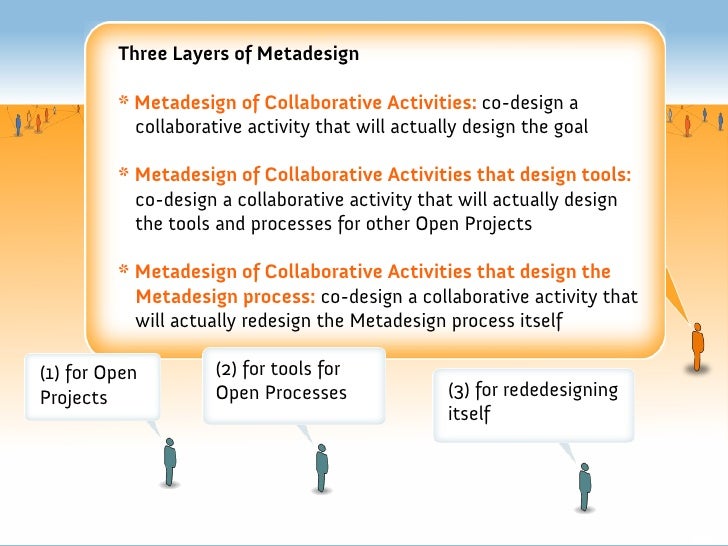 Three Layers of Metadesign

* Metadesign of Collaborative Activities: co-design a collaborative activity that will actually design the goal

* Metadesign of Collaborative Activities that design tools: co-design a collaborative activity that will actually design the tools and processes for other Open Projects

* Metadesign of Collaborative Activities that design the Metadesign process: co-design a collaborative activity that will actually redesign the Metadesign process itself

(1) for Open Projects

(2) for tools for Open Processes

(3) for rededesigning itself